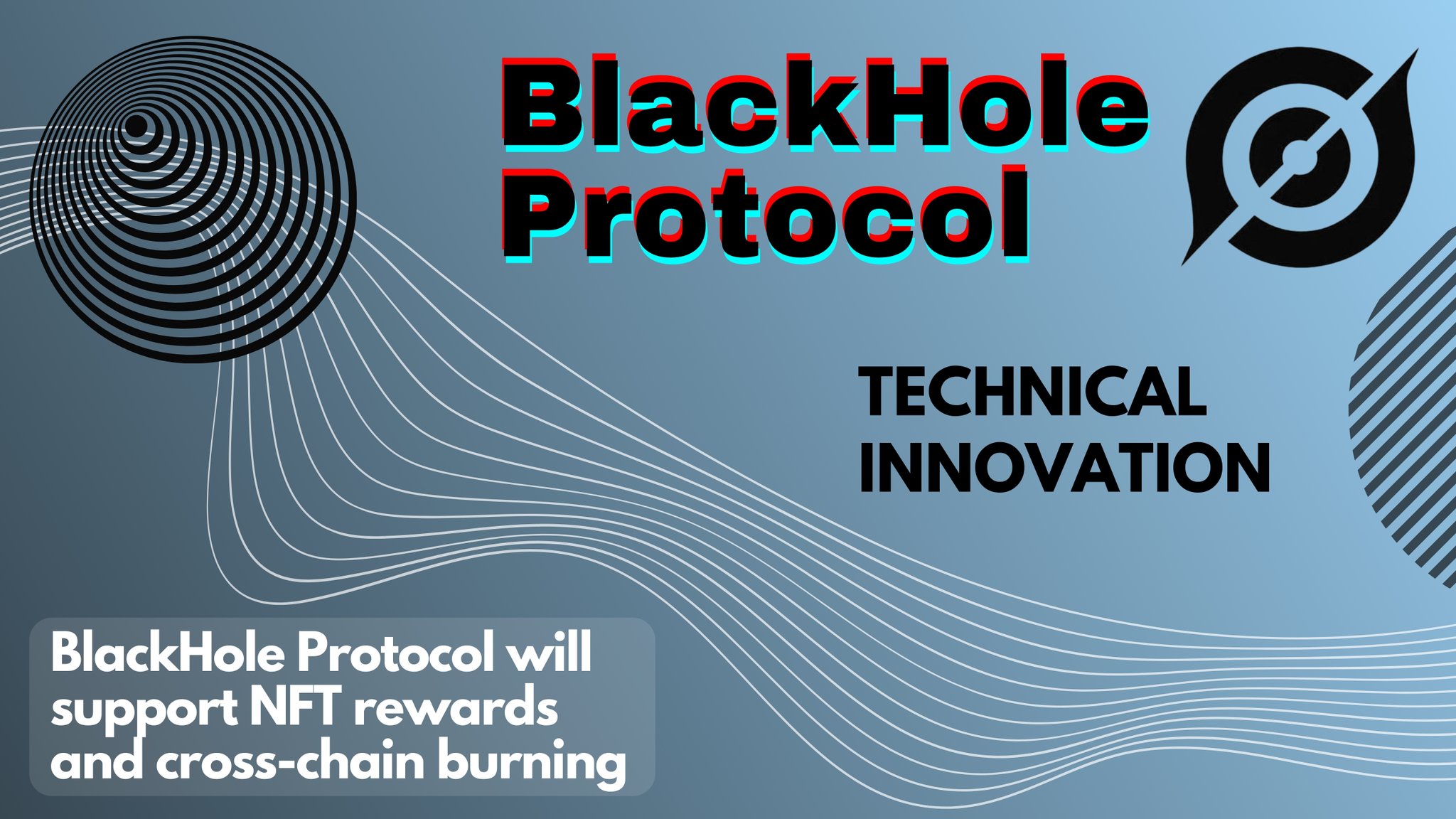 BlackHole Protocol

TECHNICAL INNOVATION

BlackHole Protocol will support NFT rewards and cross-chain burning